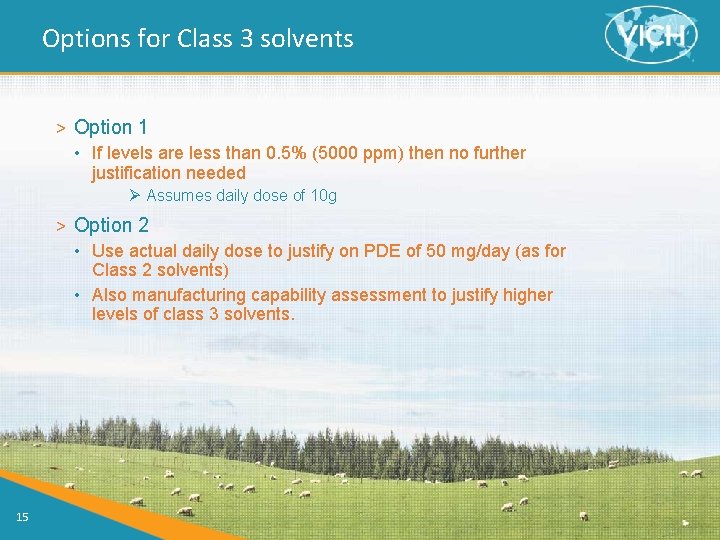 Options for Class 3 solvents

VICH

> Option 1

• If levels are less than 0.5% (5000 ppm) then no further justification needed

➢ Assumes daily dose of 10g

> Option 2

• Use actual daily dose to justify on PDE of 50 mg/day (as for Class 2 solvents)

• Also manufacturing capability assessment to justify higher levels of class 3 solvents.

15